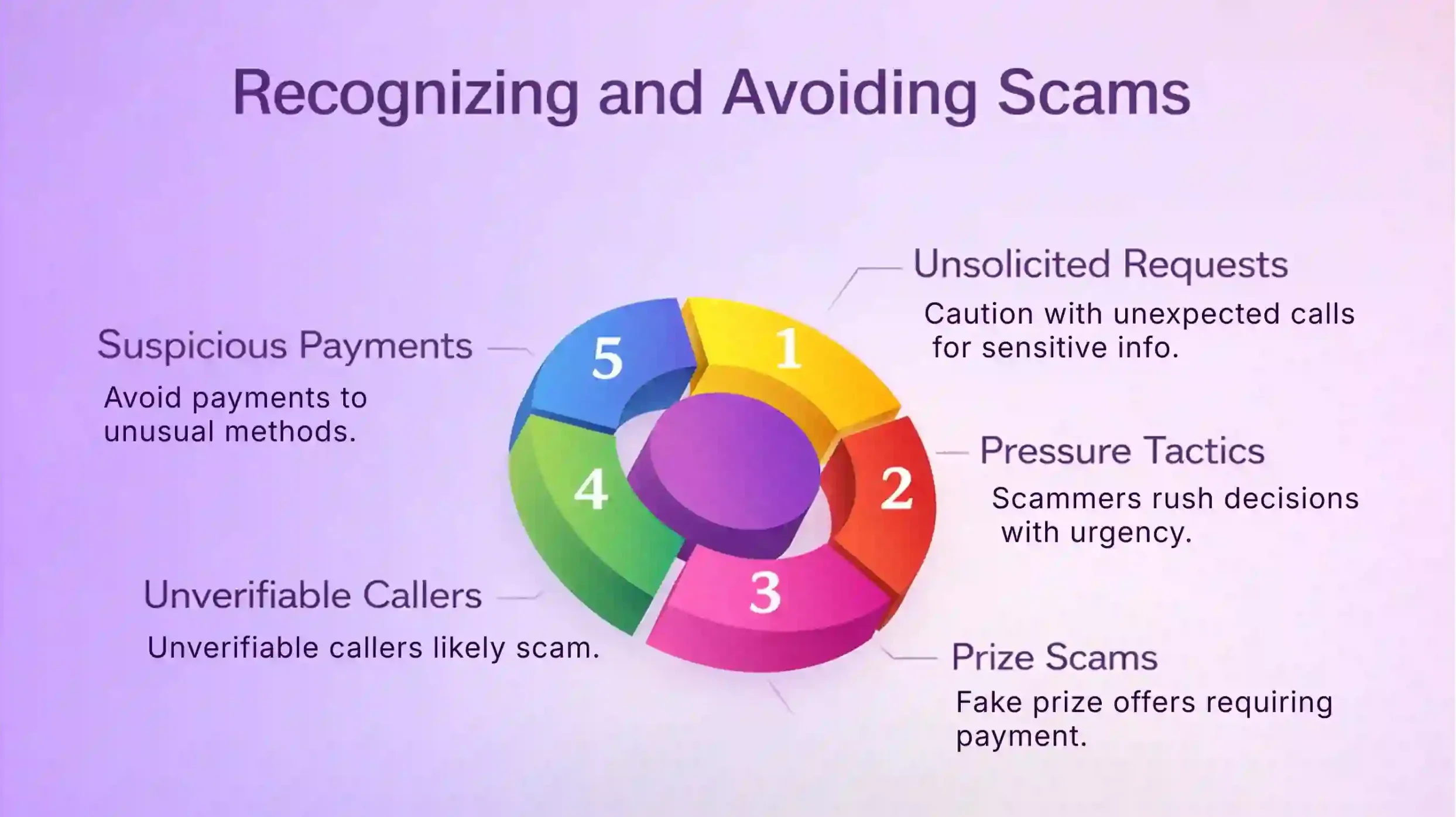 Recognizing and Avoiding Scams

1
Unsolicited Requests
Caution with unexpected calls for sensitive info.

2
Pressure Tactics
Scammers rush decisions with urgency.

3
Prize Scams
Fake prize offers requiring payment.

4
Unverifiable Callers
Unverifiable callers likely scam.

5
Suspicious Payments
Avoid payments to unusual methods.